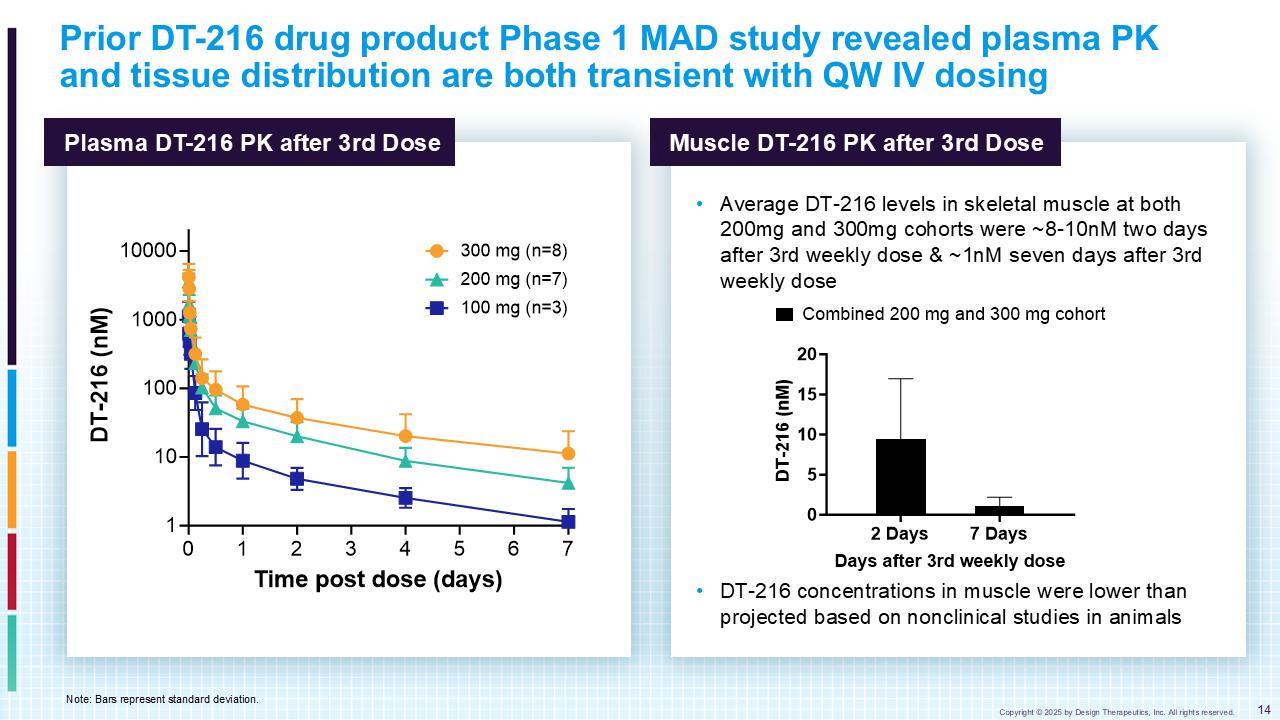 Prior DT-216 drug product Phase 1 MAD study revealed plasma PK and tissue distribution are both transient with QW IV dosing

Plasma DT-216 PK after 3rd Dose

300 mg (n=8)
200 mg (n=7)
100 mg (n=3)

DT-216 (nM)

10000
1000
100
10
1

0 1 2 3 4 5 6 7

Time post dose (days)

Muscle DT-216 PK after 3rd Dose

• Average DT-216 levels in skeletal muscle at both 200mg and 300mg cohorts were ~8-10nM two days after 3rd weekly dose & ~1nM seven days after 3rd weekly dose

Combined 200 mg and 300 mg cohort

DT-216 (nM)

20
15
10
5
0

2 Days
7 Days

Days after 3rd weekly dose

• DT-216 concentrations in muscle were lower than projected based on nonclinical studies in animals

Note: Bars represent standard deviation.

Copyright © 2025 by Design Therapeutics, Inc. All rights reserved.

14